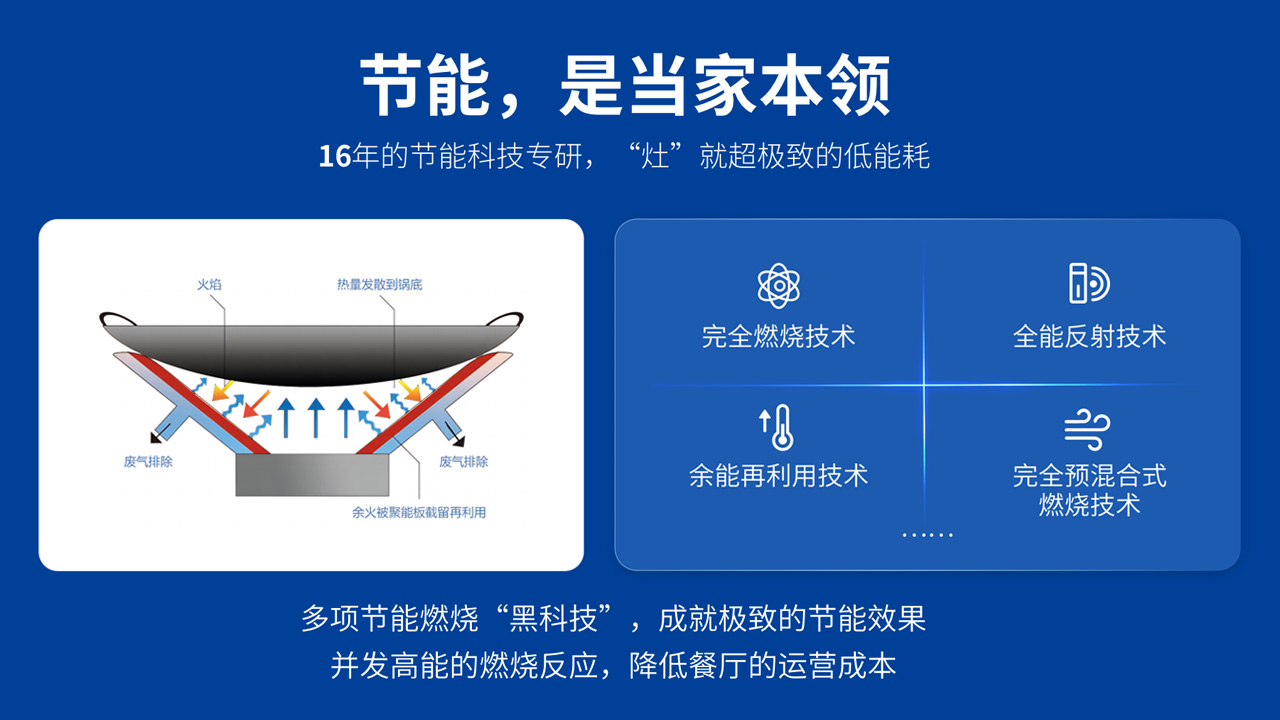 节能，是当家本领

16年的节能科技专研，“灶”就超极致的低能耗

火焰

热量发散到锅底

废气排除

废气排除

余火被聚能板截留再利用

完全燃烧技术

全能反射技术

余能再利用技术

完全预混合式燃烧技术

……

多项节能燃烧“黑科技”，成就极致的节能效果

并发高能的燃烧反应，降低餐厅的运营成本